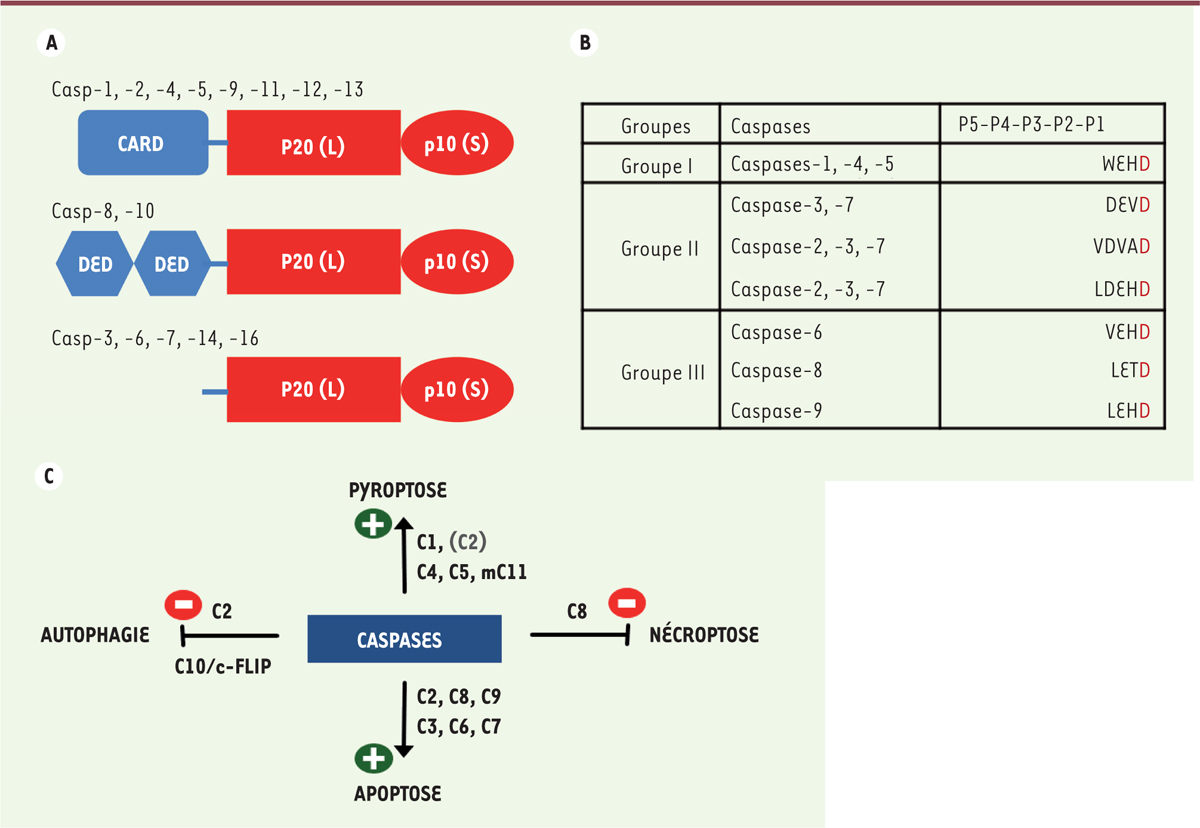 A

Casp-1, -2, -4, -5, -9, -11, -12, -13

CARD P20 (L) p10 (S)

Casp-8, -10

DED DED P20 (L) p10 (S)

Casp-3, -6, -7, -14, -16

P20 (L) p10 (S)

B

| Groupes | Caspases | P5-P4-P3-P2-P1 |
|---|---|---|
| Groupe I | Caspases-1, -4, -5 | WEHD |
| Groupe II | Caspase-3, -7 | DEVD |
| | Caspase-2, -3, -7 | VDVAD |
| | Caspase-2, -3, -7 | LDEHD |
| Groupe III | Caspase-6 | VEHD |
| | Caspase-8 | LETD |
| | Caspase-9 | LEHD |

C

PYROPTOSE

C1, (C2)
C4, C5, mC11

AUTOPHAGIE

C2

C10/c-FLIP

CASPASES

C8

NÉCROPTOSE

C2, C8, C9
C3, C6, C7

APOPTOSE